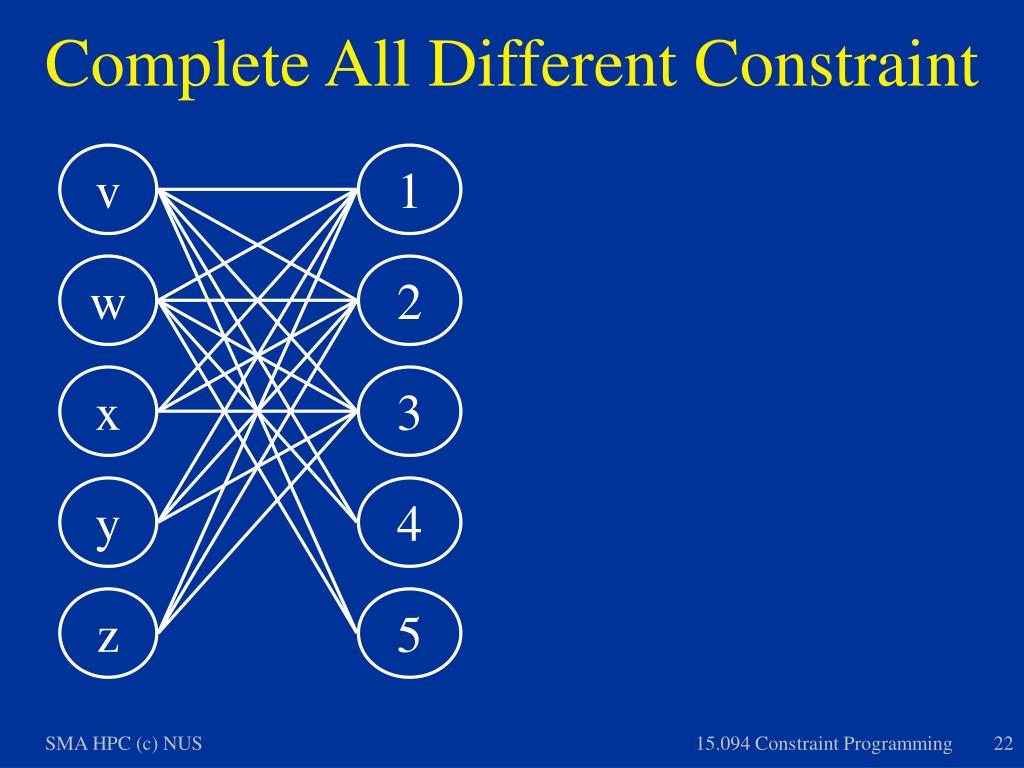 Complete All Different Constraint

v
w
x
y
z

1
2
3
4
5

SMA HPC (c) NUS

15.094 Constraint Programming

22